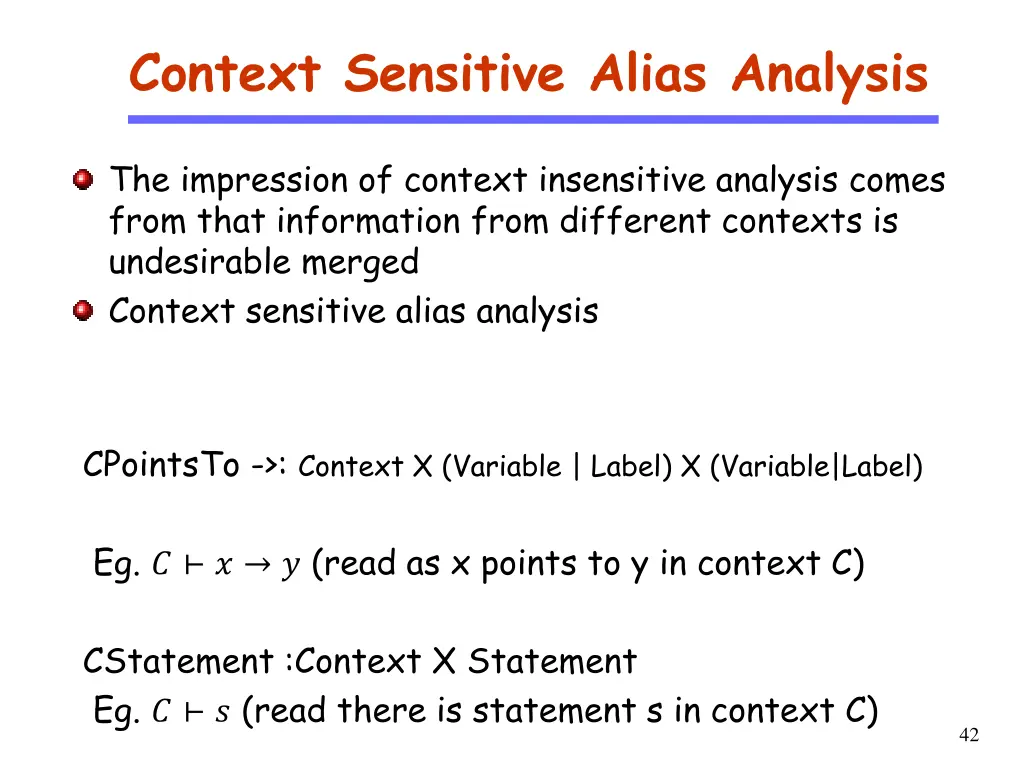 Context Sensitive Alias Analysis

The impression of context insensitive analysis comes from that information from different contexts is undesirable merged

Context sensitive alias analysis

CPointsTo ->: Context X (Variable | Label) X (Variable|Label)

Eg. $C \vdash x \rightarrow y$ (read as x points to y in context C)

CStatement :Context X Statement

Eg. $C \vdash s$ (read there is statement s in context C)

42